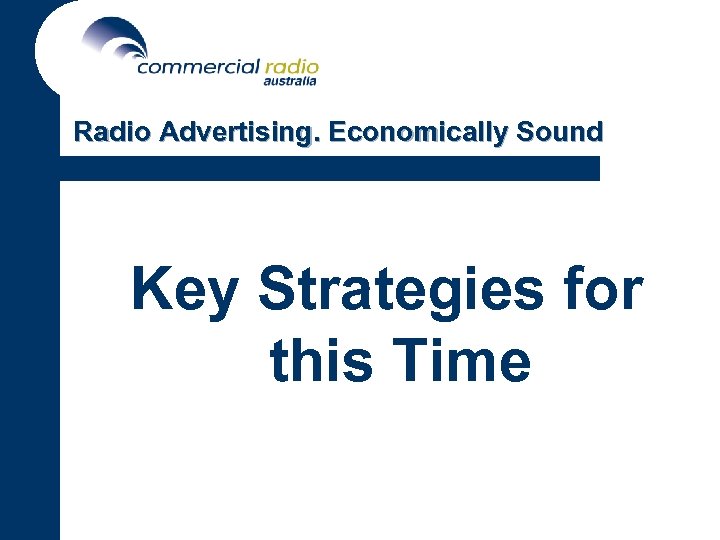 commercial radio
australia

Radio Advertising. Economically Sound

Key Strategies for this Time